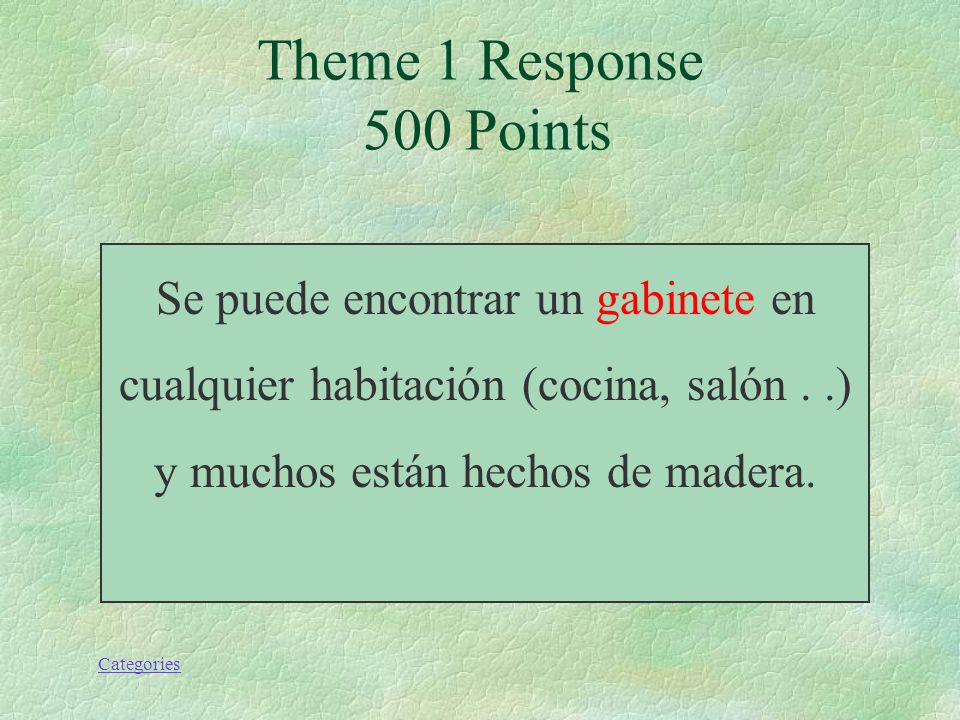 Theme 1 Response
500 Points

Se puede encontrar un gabinete en cualquier habitación (cocina, salón . .) y muchos están hechos de madera.

Categories